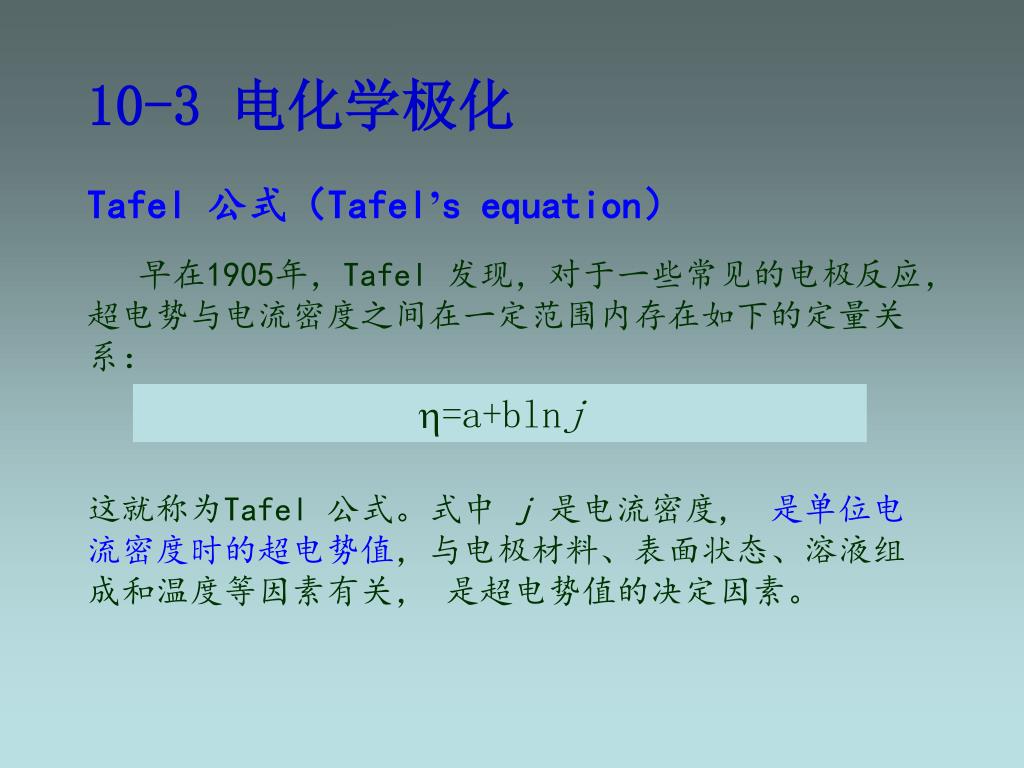 10-3 电化学极化

Tafel 公式（Tafel's equation）

早在1905年，Tafel 发现，对于一些常见的电极反应，超电势与电流密度之间在一定范围内存在如下的定量关系：

$\eta=a+b\ln j$

这就称为Tafel 公式。式中 $j$ 是电流密度， 是单位电流密度时的超电势值，与电极材料、表面状态、溶液组成和温度等因素有关， 是超电势值的决定因素。